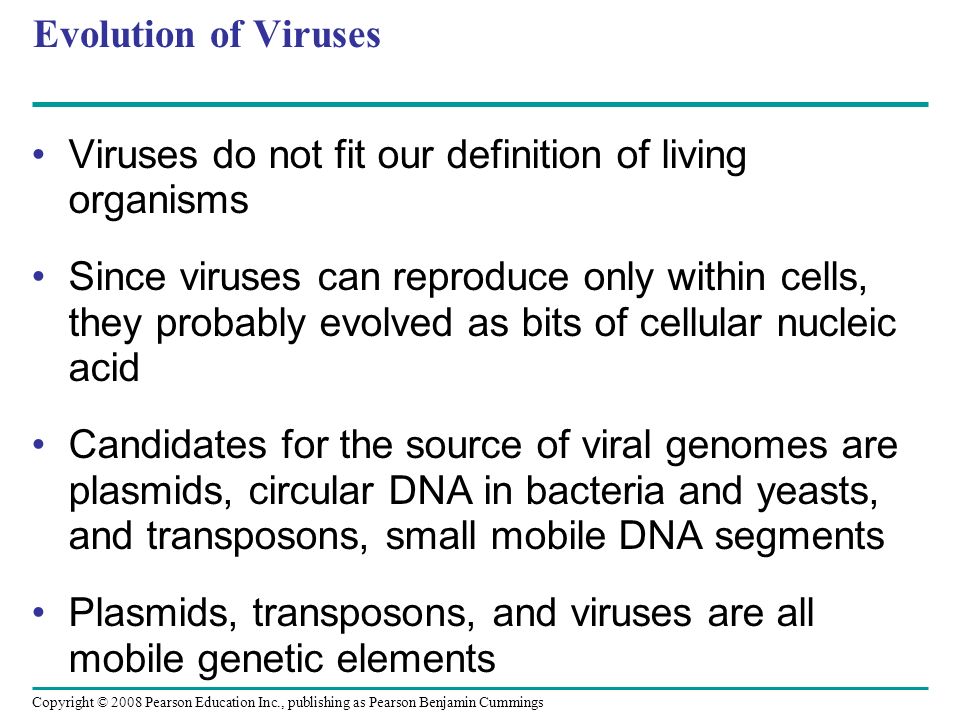 Evolution of Viruses

• Viruses do not fit our definition of living organisms

• Since viruses can reproduce only within cells, they probably evolved as bits of cellular nucleic acid

• Candidates for the source of viral genomes are plasmids, circular DNA in bacteria and yeasts, and transposons, small mobile DNA segments

• Plasmids, transposons, and viruses are all mobile genetic elements

Copyright © 2008 Pearson Education Inc., publishing as Pearson Benjamin Cummings